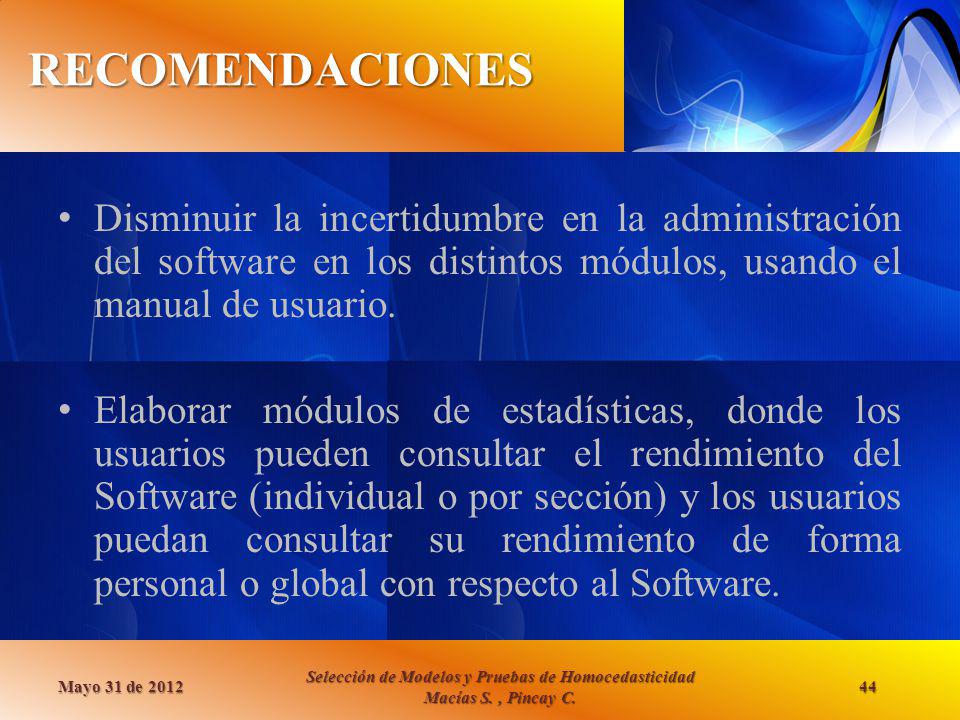 RECOMENDACIONES

• Disminuir la incertidumbre en la administración del software en los distintos módulos, usando el manual de usuario.

• Elaborar módulos de estadísticas, donde los usuarios pueden consultar el rendimiento del Software (individual o por sección) y los usuarios puedan consultar su rendimiento de forma personal o global con respecto al Software.

Mayo 31 de 2012

Selección de Modelos y Pruebas de Homocedasticidad
Macías S. , Pincay C.

44